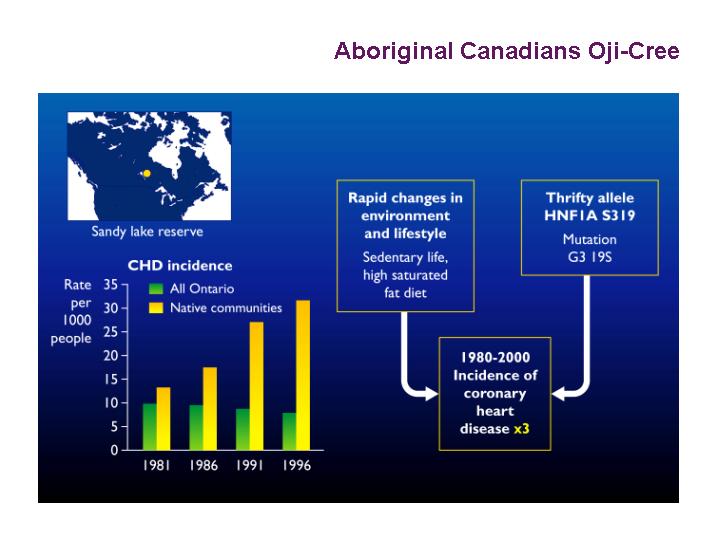 Aboriginal Canadians Oji-Cree

Sandy lake reserve

CHD incidence

Rate per 1000 people

All Ontario
Native communities

35
30
25
20
15
10
5
0

1981 1986 1991 1996

Rapid changes in environment and lifestyle

Sedentary life, high saturated fat diet

Thrifty allele HNF1A S319

Mutation G3 19S

1980-2000 Incidence of coronary heart disease x3